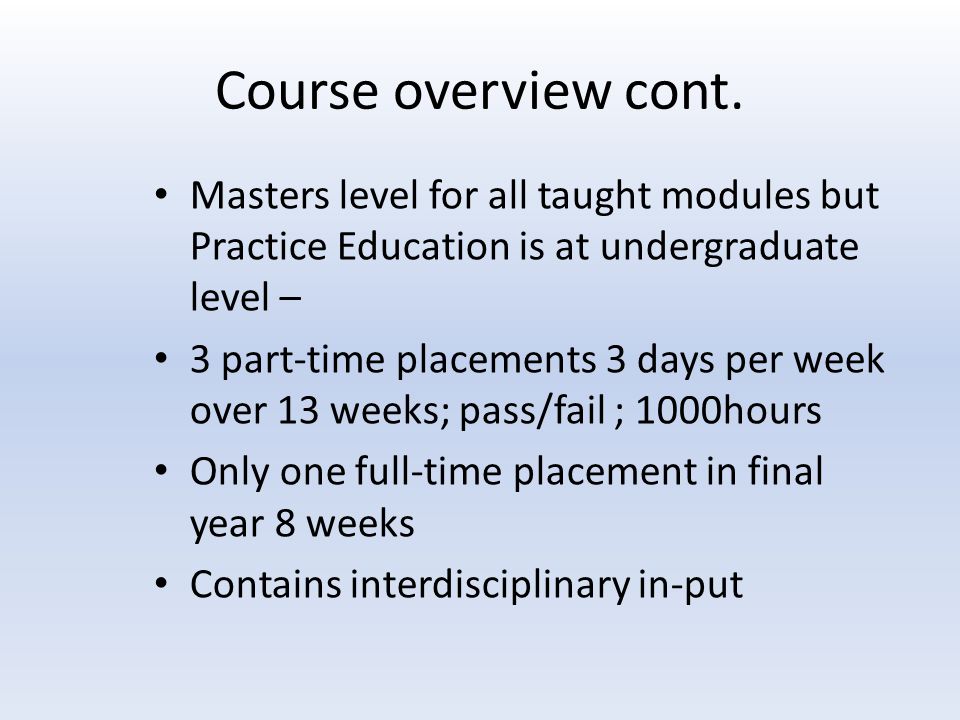 Course overview cont.

• Masters level for all taught modules but Practice Education is at undergraduate level –
• 3 part-time placements 3 days per week over 13 weeks; pass/fail ; 1000hours
• Only one full-time placement in final year 8 weeks
• Contains interdisciplinary in-put